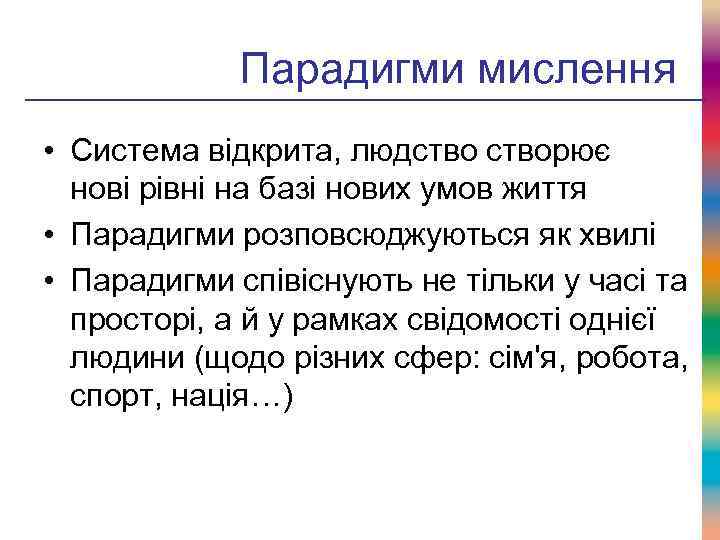 Парадигми мислення

• Система відкрита, людство створює нові рівні на базі нових умов життя
• Парадигми розповсюджуються як хвилі
• Парадигми співіснують не тільки у часі та просторі, а й у рамках свідомості однієї людини (щодо різних сфер: сім'я, робота, спорт, нація…)